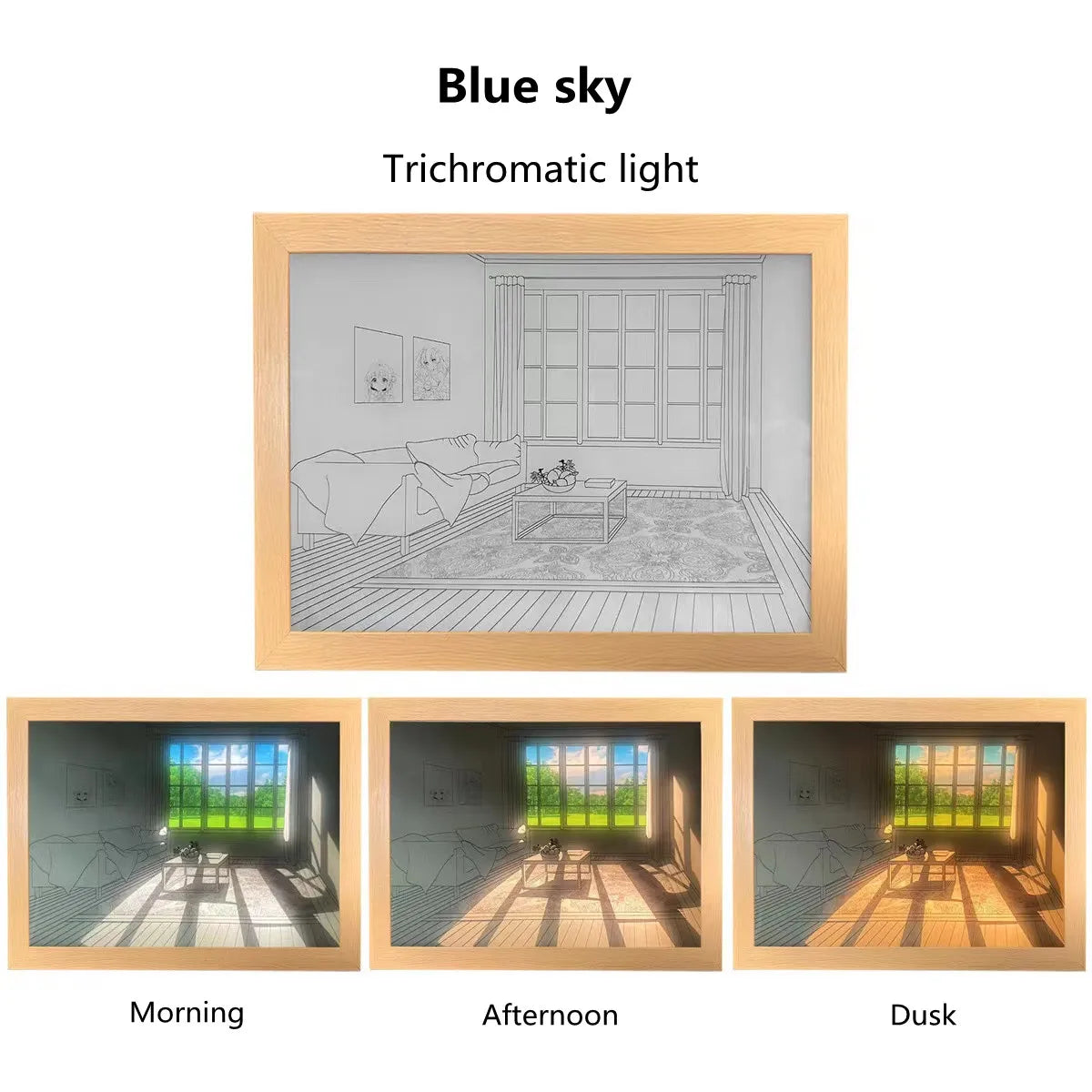 Blue sky

Trichromatic light

Morning

Afternoon

Dusk